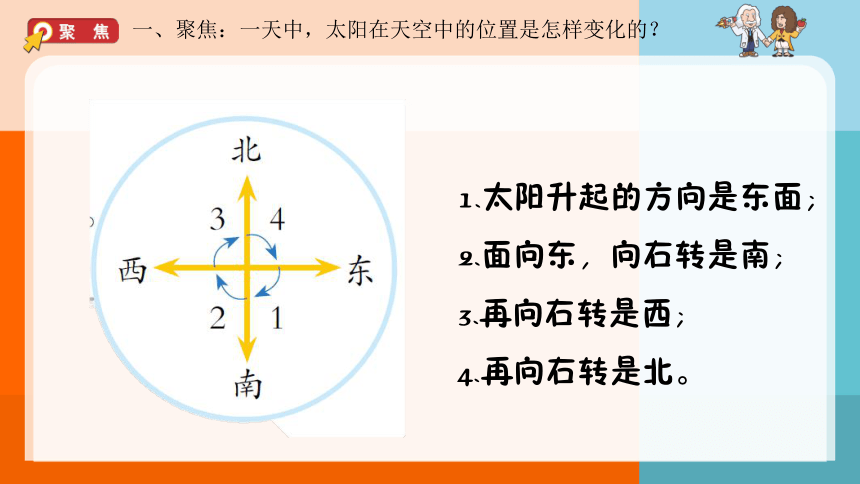 聚焦

一、聚焦：一天中，太阳在天空中的位置是怎样变化的？

北
3 4
西 东
2 1
南

1、太阳升起的方向是东面；

2、面向东，向右转是南；

3、再向右转是西；

4、再向右转是北。